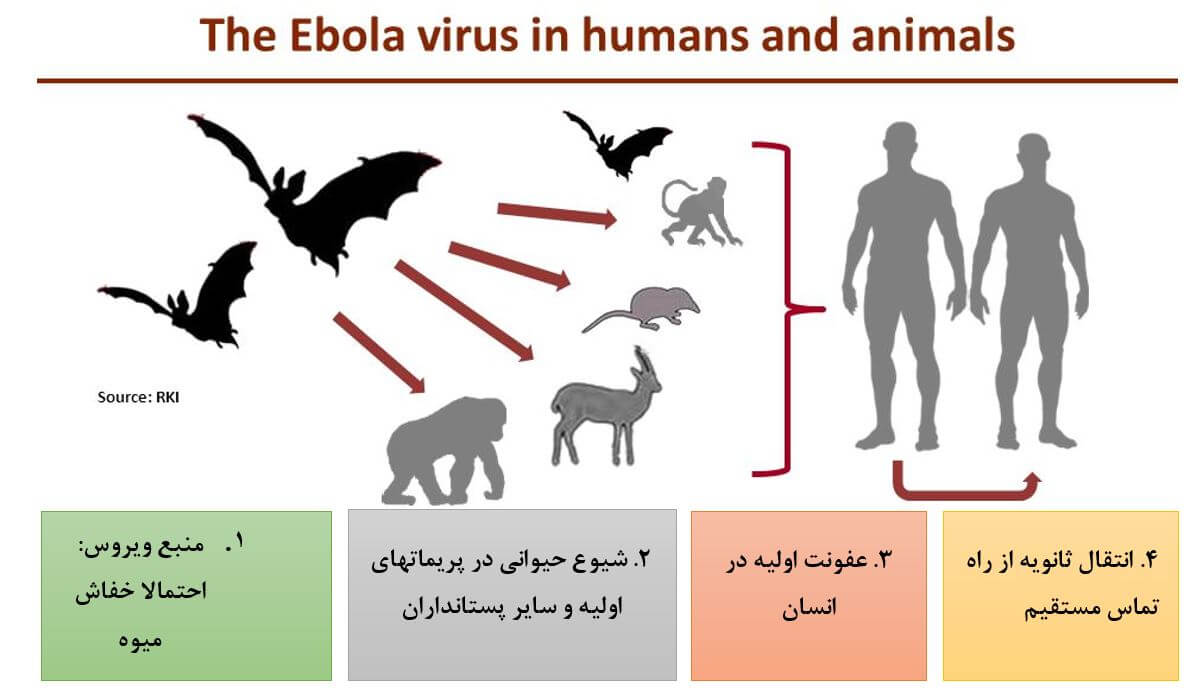 The Ebola virus in humans and animals

Source: RKI

۱. منبع ویروس: احتمالا خفاش میوه

۲. شیوع حیوانی در پریماتهای اولیه و سایر پستانداران

۳. عفونت اولیه در انسان

۴. انتقال ثانویه از راه تماس مستقیم